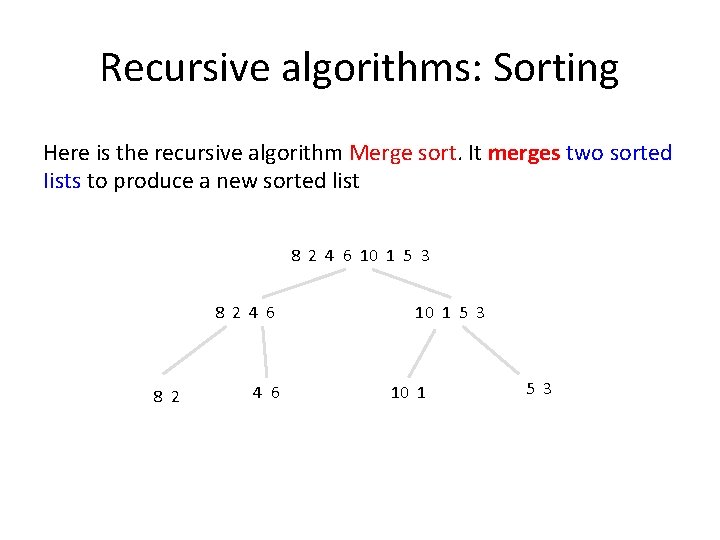 Recursive algorithms: Sorting

Here is the recursive algorithm Merge sort. It merges two sorted lists to produce a new sorted list

8 2 4 6 10 1 5 3

8 2 4 6

10 1 5 3

8 2

4 6

10 1

5 3